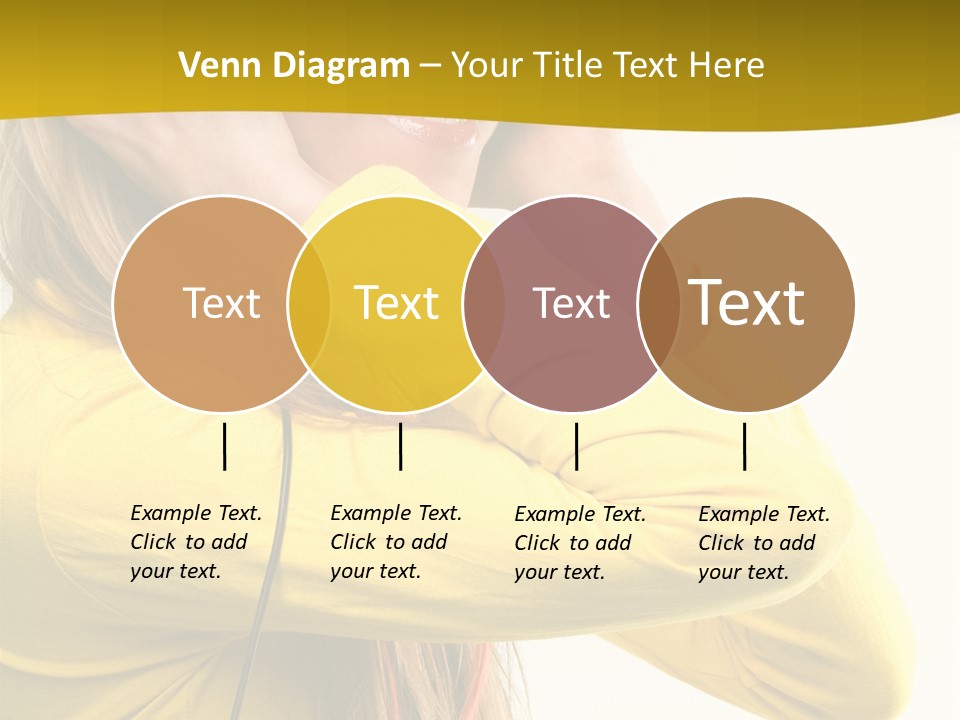 Venn Diagram – Your Title Text Here

Text

Text

Text

Text

Example Text. Click to add your text.

Example Text. Click to add your text.

Example Text. Click to add your text.

Example Text. Click to add your text.